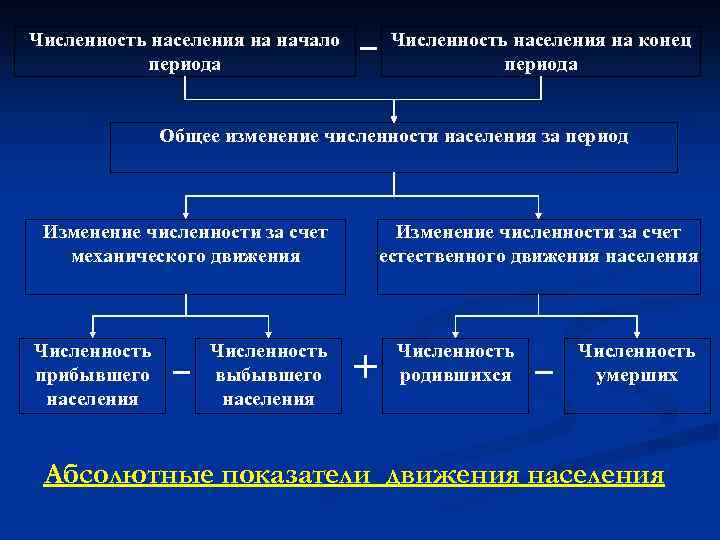 Численность населения на начало периода – Численность населения на конец периода

Общее изменение численности населения за период

Изменение численности за счет механического движения

Изменение численности за счет естественного движения населения

Численность прибывшего населения – Численность выбывшего населения + Численность родившихся – Численность умерших

Абсолютные показатели движения населения